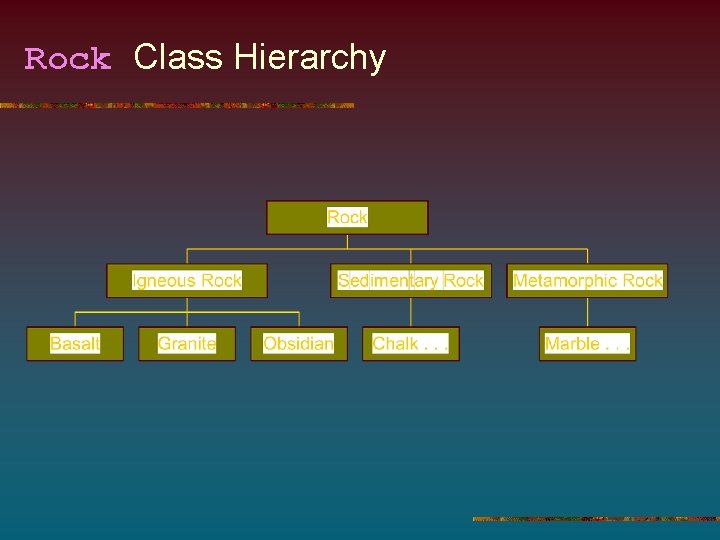 Rock Class Hierarchy

Rock

Igneous Rock

Sedimentary Rock

Metamorphic Rock

Basalt

Granite

Obsidian

Chalk . . .

Marble . . .